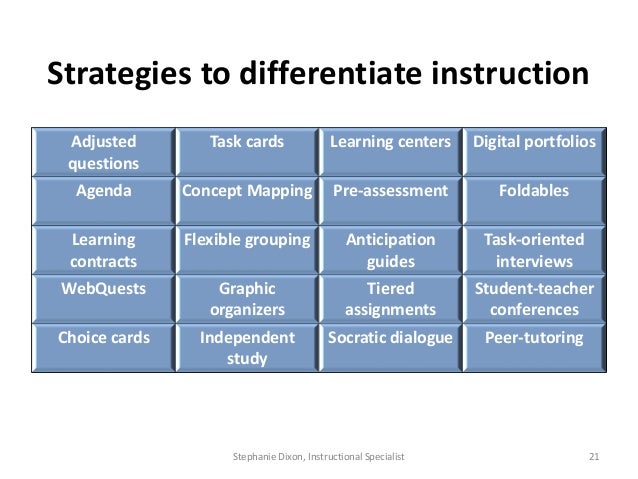 Strategies to differentiate instruction

| Adjusted questions | Task cards | Learning centers | Digital portfolios |
|---|---|---|---|
| Agenda | Concept Mapping | Pre-assessment | Foldables |
| Learning contracts | Flexible grouping | Anticipation guides | Task-oriented interviews |
| WebQuests | Graphic organizers | Tiered assignments | Student-teacher conferences |
| Choice cards | Independent study | Socratic dialogue | Peer-tutoring |

Stephanie Dixon, Instructional Specialist

21